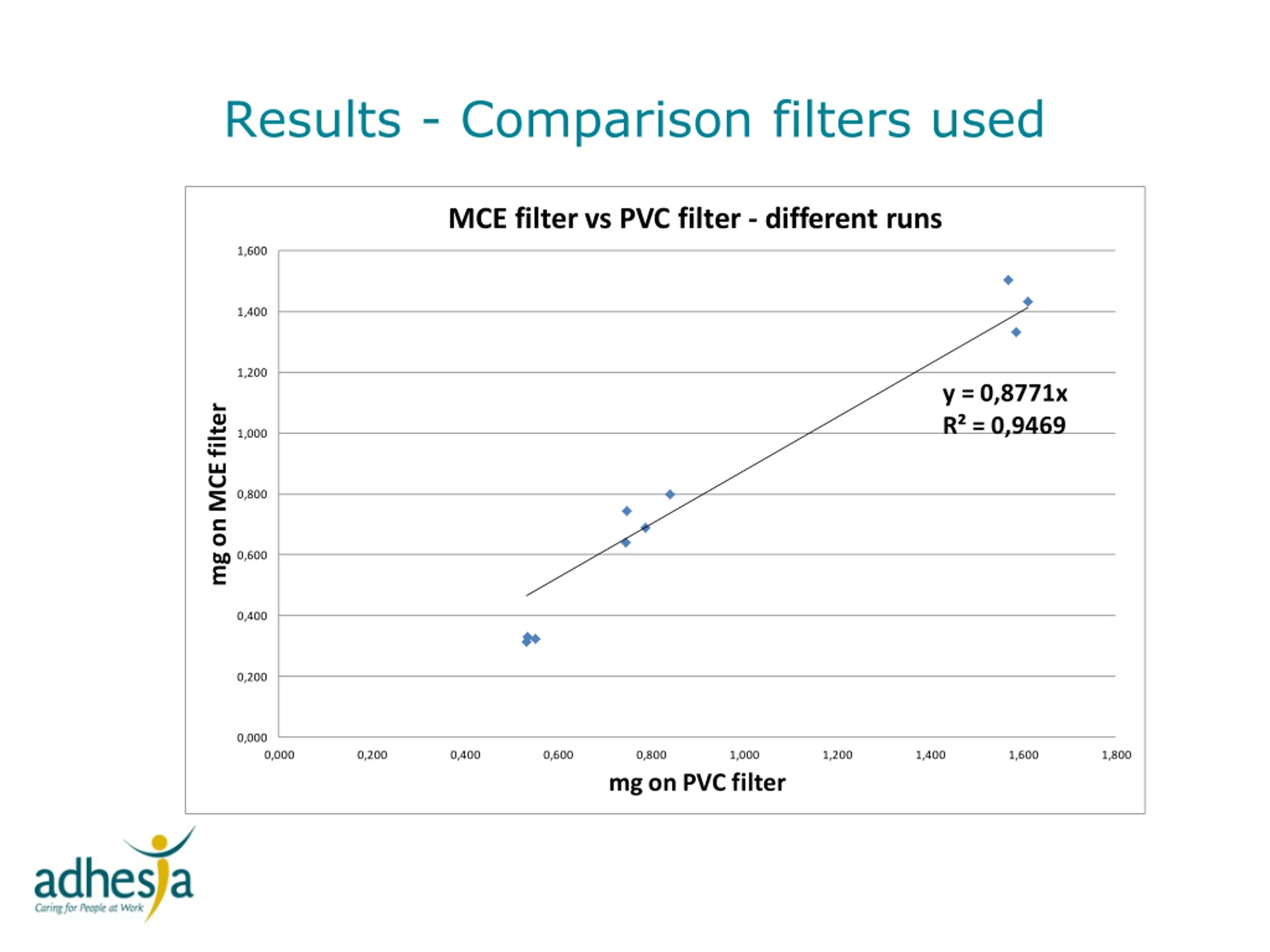 Results - Comparison filters used

MCE filter vs PVC filter - different runs

mg on MCE filter

1,600
1,400
1,200
1,000
0,800
0,600
0,400
0,200
0,000

$y = 0,8771x$
$R^2 = 0,9469$

0,000 0,200 0,400 0,600 0,800 1,000 1,200 1,400 1,600 1,800

mg on PVC filter

adhesia
Caring for People at Work